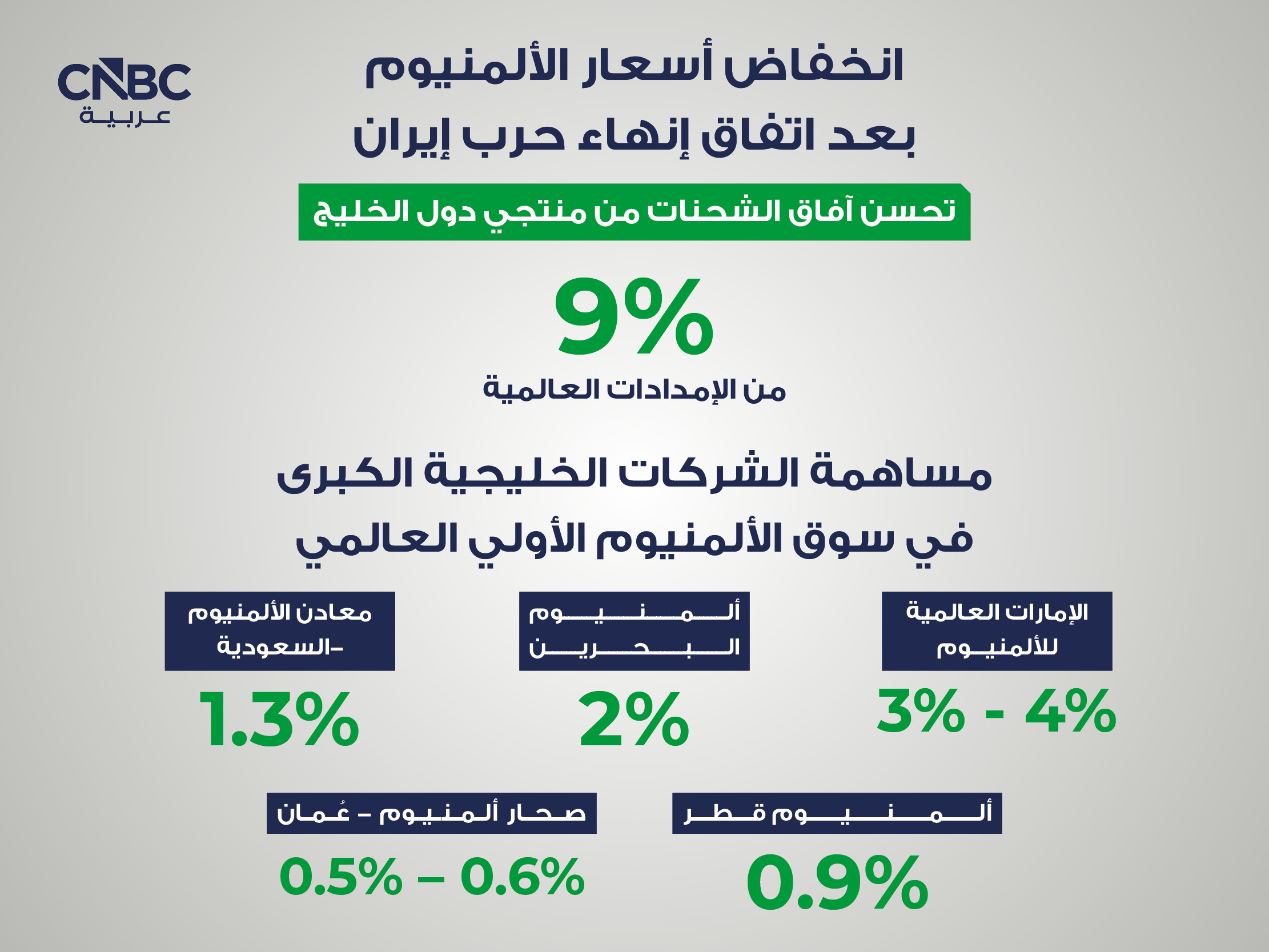 CNBC
عربية

انخفاض أسعار الألمنيوم
بعد اتفاق إنهاء حرب إيران

تحسن آفاق الشحنات من منتجي دول الخليج

9%
من الإمدادات العالمية

مساهمة الشركات الخليجية الكبرى
في سوق الألمنيوم الأولي العالمي

الإمارات العالمية للألمنيوم
3% - 4%

ألمنيوم البحرين
2%

معادن الألمنيوم -السعودية
1.3%

ألمنيوم قطر
0.9%

صحار ألمنيوم – عُمان
0.5% – 0.6%